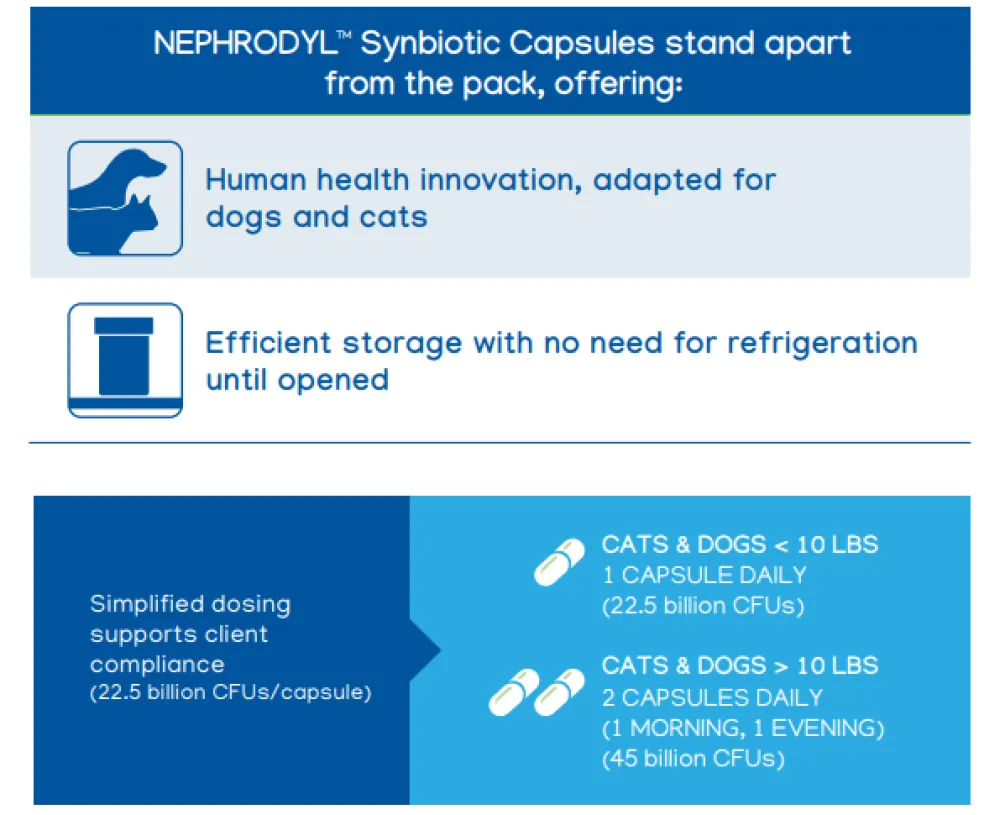 NEPHRODYL™ Synbiotic Capsules stand apart from the pack, offering:

Human health innovation, adapted for dogs and cats

Efficient storage with no need for refrigeration until opened

Simplified dosing supports client compliance
(22.5 billion CFUs/capsule)

CATS & DOGS < 10 LBS
1 CAPSULE DAILY
(22.5 billion CFUs)

CATS & DOGS > 10 LBS
2 CAPSULES DAILY
(1 MORNING, 1 EVENING)
(45 billion CFUs)